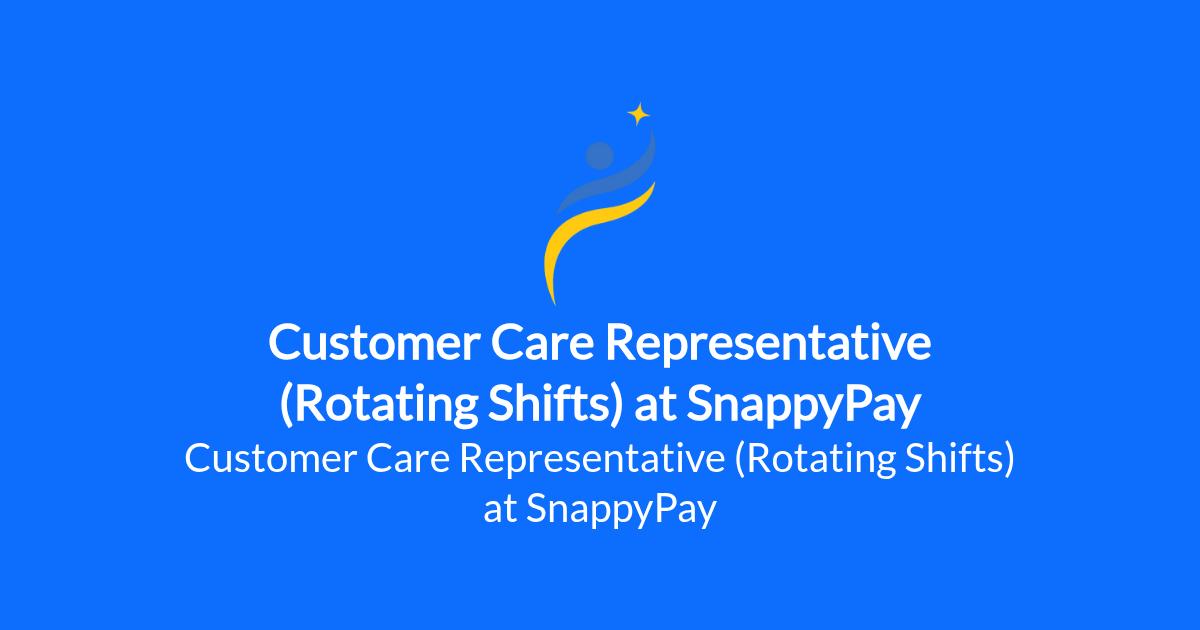 Customer Care Representative (Rotating Shifts) at SnappyPay

Customer Care Representative (Rotating Shifts) at SnappyPay